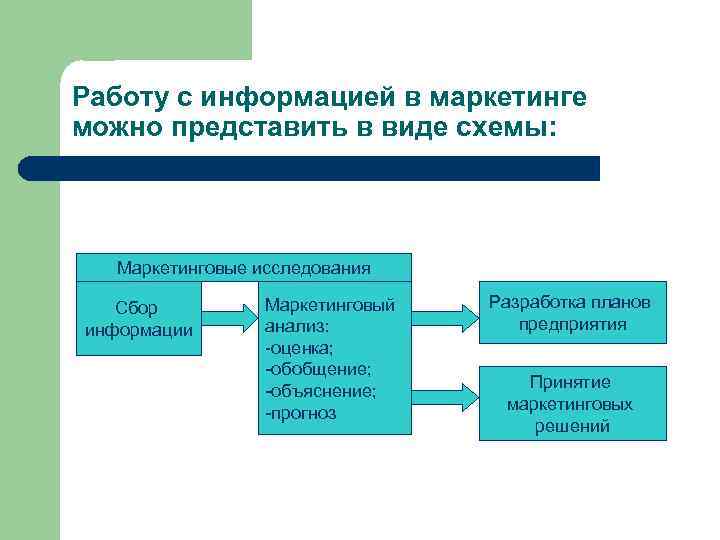 Работу с информацией в маркетинге можно представить в виде схемы:

Маркетинговые исследования

Сбор информации

Маркетинговый анализ:
-оценка;
-обобщение;
-объяснение;
-прогноз

Разработка планов предприятия

Принятие маркетинговых решений